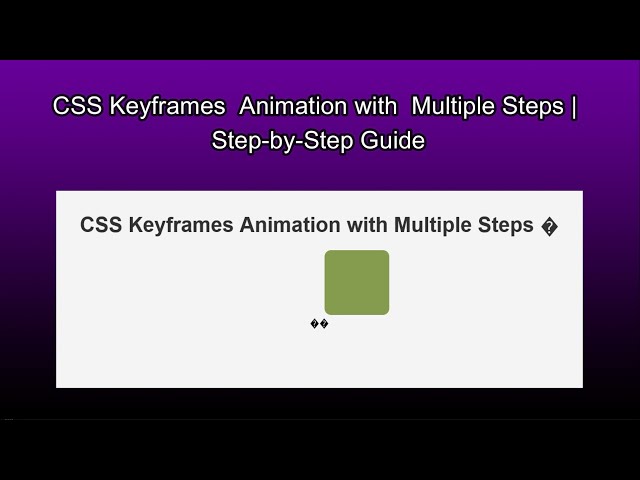 CSS Keyframes Animation with Multiple Steps | Step-by-Step Guide

CSS Keyframes Animation with Multiple Steps �

��